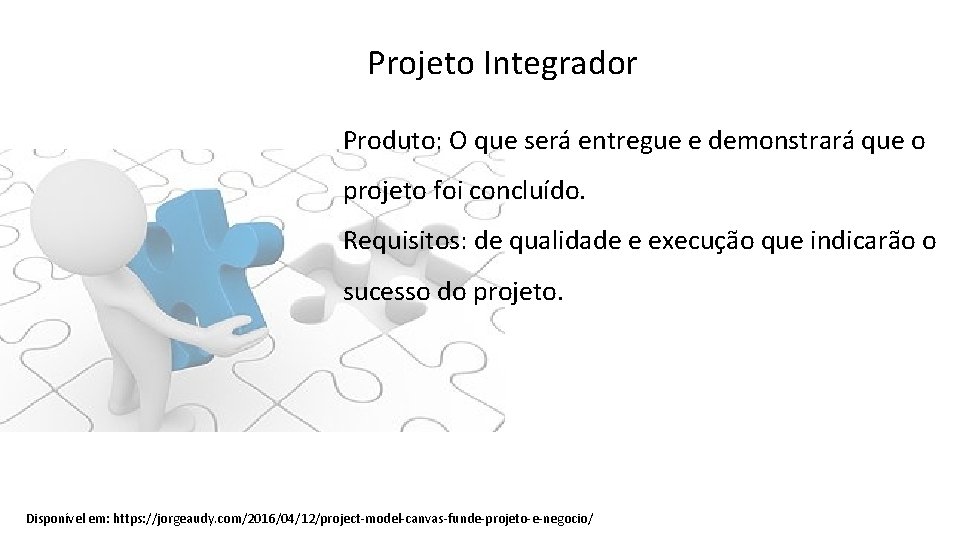 Projeto Integrador

Produto: O que será entregue e demonstrará que o projeto foi concluído.

Requisitos: de qualidade e execução que indicarão o sucesso do projeto.

Disponível em: https://jorgeaudy.com/2016/04/12/project-model-canvas-funde-projeto-e-negocio/